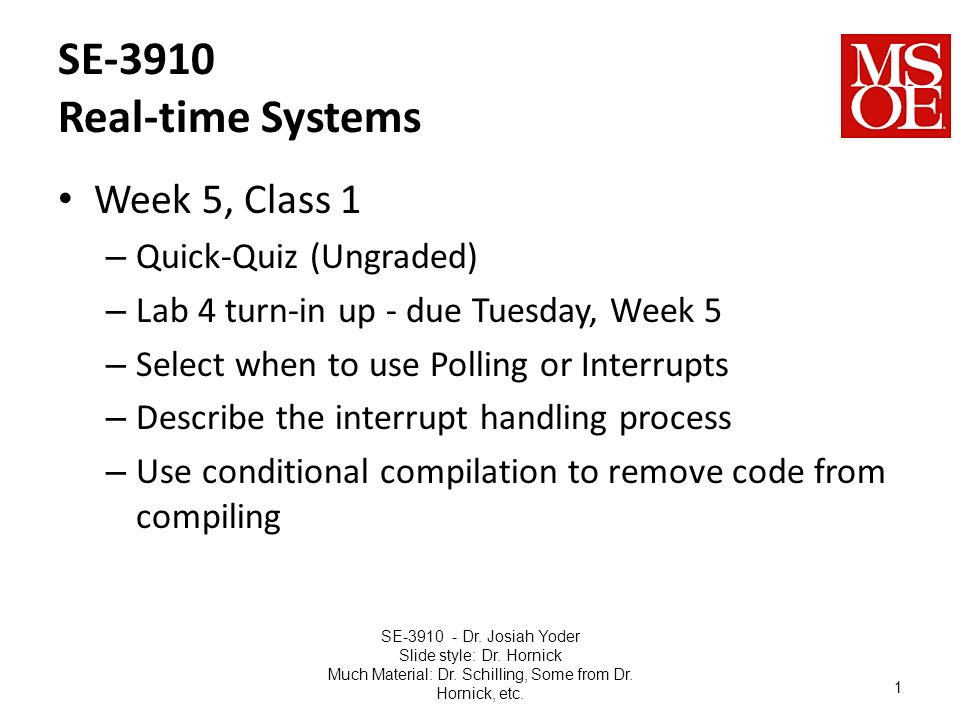 SE-3910
Real-time Systems

MSOE

• Week 5, Class 1
– Quick-Quiz (Ungraded)
– Lab 4 turn-in up - due Tuesday, Week 5
– Select when to use Polling or Interrupts
– Describe the interrupt handling process
– Use conditional compilation to remove code from compiling

SE-3910 - Dr. Josiah Yoder
Slide style: Dr. Hornick
Much Material: Dr. Schilling, Some from Dr. Hornick, etc.

1